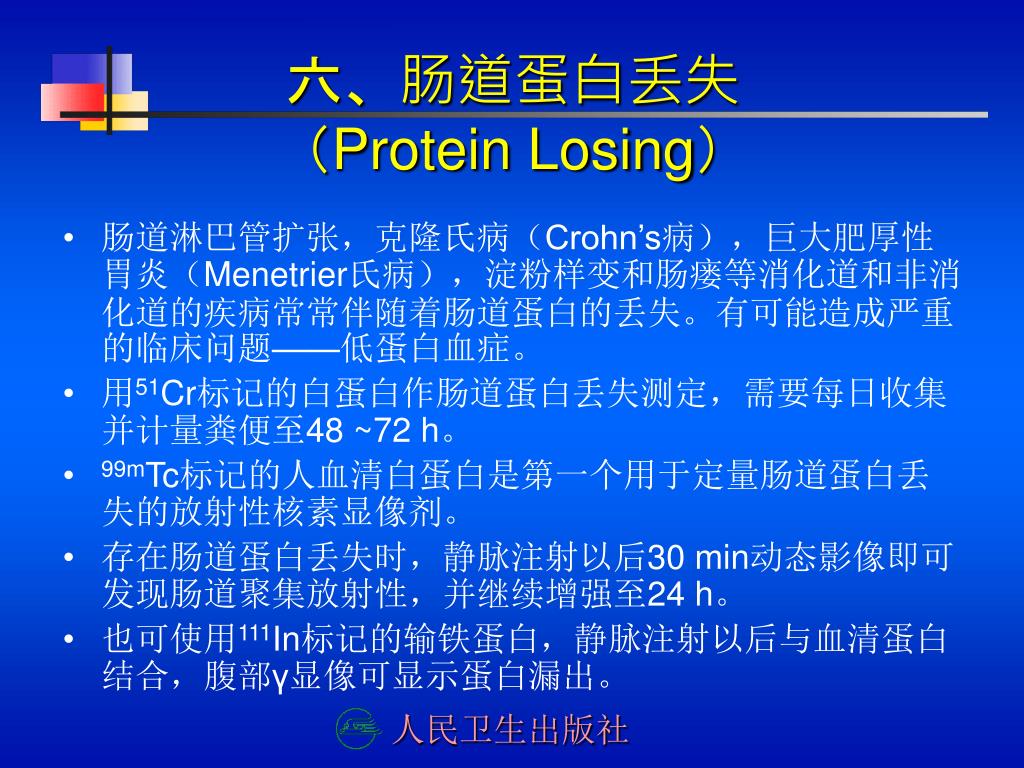 六、肠道蛋白丢失
（Protein Losing）

• 肠道淋巴管扩张，克隆氏病（Crohn’s病），巨大肥厚性胃炎（Menetrier氏病），淀粉样变和肠瘘等消化道和非消化道的疾病常常伴随着肠道蛋白的丢失。有可能造成严重的临床问题——低蛋白血症。

• 用$^{51}$Cr标记的白蛋白作肠道蛋白丢失测定，需要每日收集并计量粪便至48 ~72 h。

• $^{99m}$Tc标记的人血清白蛋白是第一个用于定量肠道蛋白丢失的放射性核素显像剂。

• 存在肠道蛋白丢失时，静脉注射以后30 min动态影像即可发现肠道聚集放射性，并继续增强至24 h。

• 也可使用$^{111}$In标记的输铁蛋白，静脉注射以后与血清蛋白结合，腹部γ显像可显示蛋白漏出。

人民卫生出版社